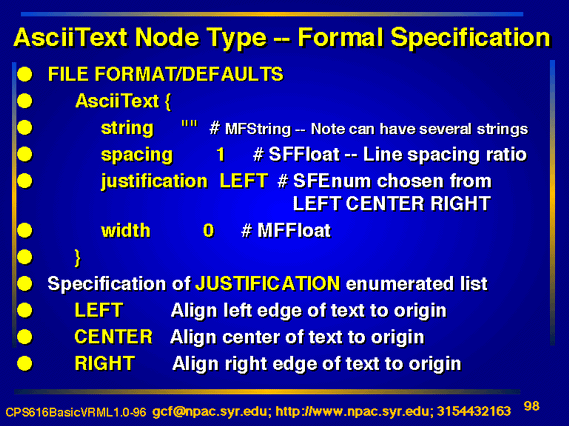 AsciiText Node Type -- Formal Specification

FILE FORMAT/DEFAULTS

AsciiText {

string "" # MFString -- Note can have several strings

spacing 1 # SFFloat -- Line spacing ratio

justification LEFT # SFEnum chosen from LEFT CENTER RIGHT

width 0 # MFFloat

}

Specification of JUSTIFICATION enumerated list

LEFT Align left edge of text to origin

CENTER Align center of text to origin

RIGHT Align right edge of text to origin

CPS616BasicVRML1.0-96 gcf@npac.syr.edu; http://www.npac.syr.edu; 3154432163 98